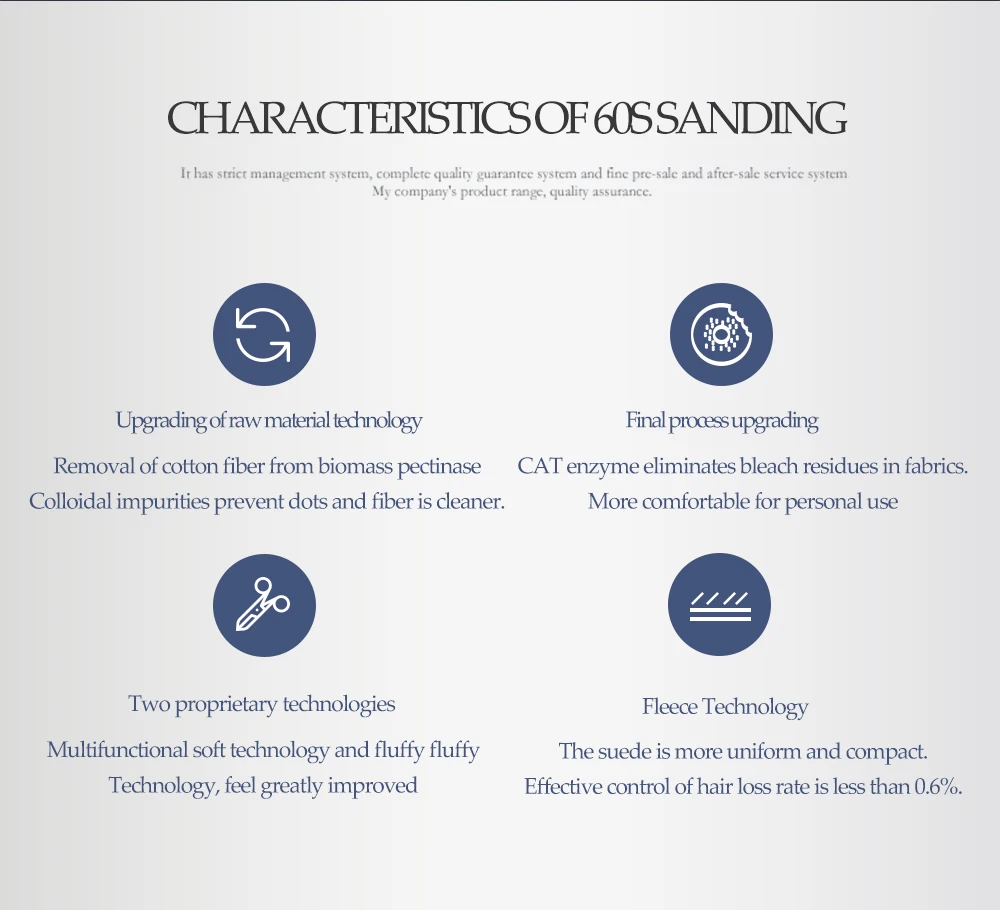 CHARACTERISTICS OF 60S SANDING

It has strict management system, complete quality guarantee system and fine pre-sale and after-sale service system
My company's product range, quality assurance.

Upgrading of raw material technology

Removal of cotton fiber from biomass pectinase
Colloidal impurities prevent dots and fiber is cleaner.

Final process upgrading

CAT enzyme eliminates bleach residues in fabrics.
More comfortable for personal use

Two proprietary technologies

Multifunctional soft technology and fluffy fluffy
Technology, feel greatly improved

Fleece Technology

The suede is more uniform and compact.
Effective control of hair loss rate is less than 0.6%.